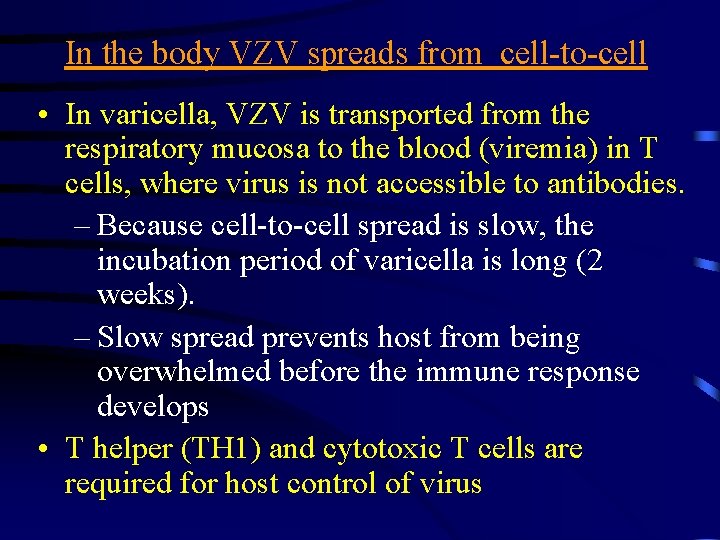 In the body VZV spreads from  cell-to-cell

• In varicella, VZV is transported from the respiratory mucosa to the blood (viremia) in T cells, where virus is not accessible to antibodies.
– Because cell-to-cell spread is slow, the incubation period of varicella is long (2 weeks).
– Slow spread prevents host from being overwhelmed before the immune response develops
• T helper (TH1) and cytotoxic T cells are required for host control of virus